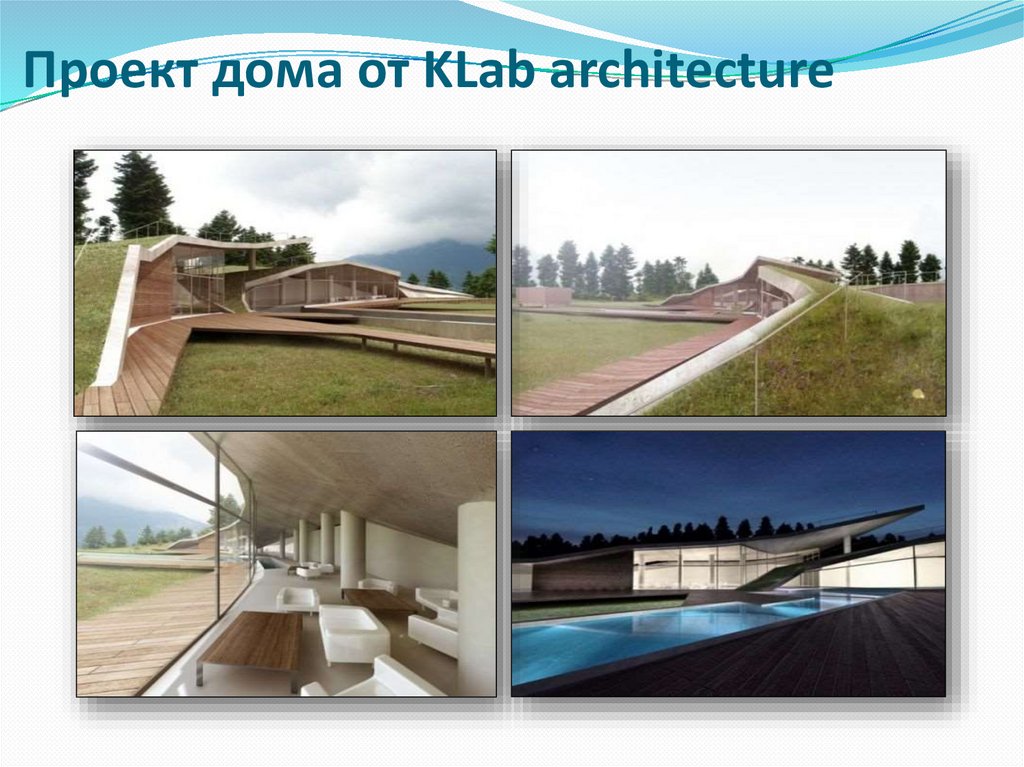 Проект дома от KLab architecture